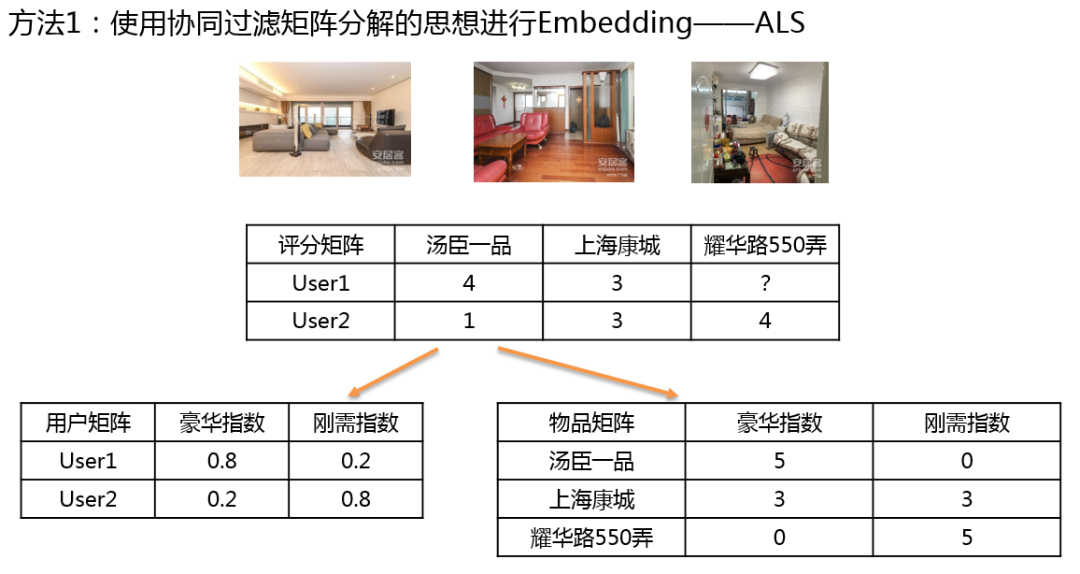 方法1：使用协同过滤矩阵分解的思想进行Embedding——ALS

安居客

安居客

安居客

| 评分矩阵 | 汤臣一品 | 上海康城 | 耀华路550弄 |
|---|---|---|---|
| User1 | 4 | 3 | ? |
| User2 | 1 | 3 | 4 |

| 用户矩阵 | 豪华指数 | 刚需指数 |
|---|---|---|
| User1 | 0.8 | 0.2 |
| User2 | 0.2 | 0.8 |

| 物品矩阵 | 豪华指数 | 刚需指数 |
|---|---|---|
| 汤臣一品 | 5 | 0 |
| 上海康城 | 3 | 3 |
| 耀华路550弄 | 0 | 5 |